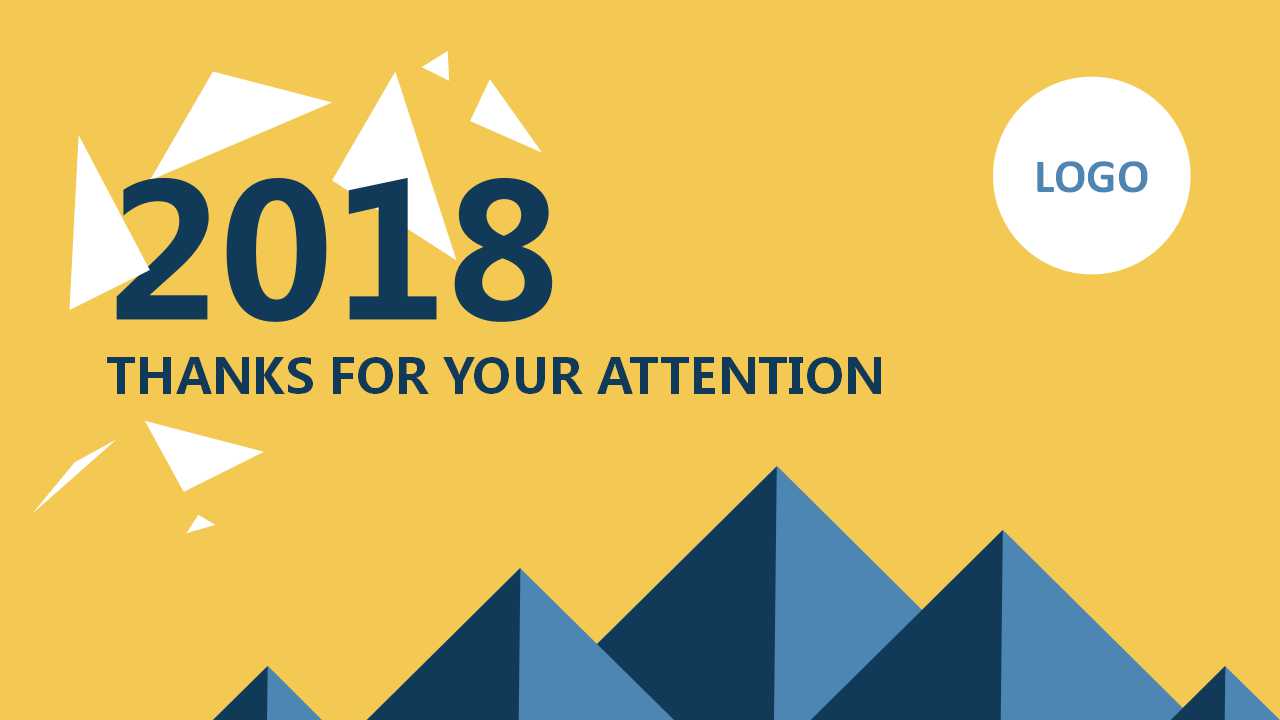 2018
THANKS FOR YOUR ATTENTION

LOGO